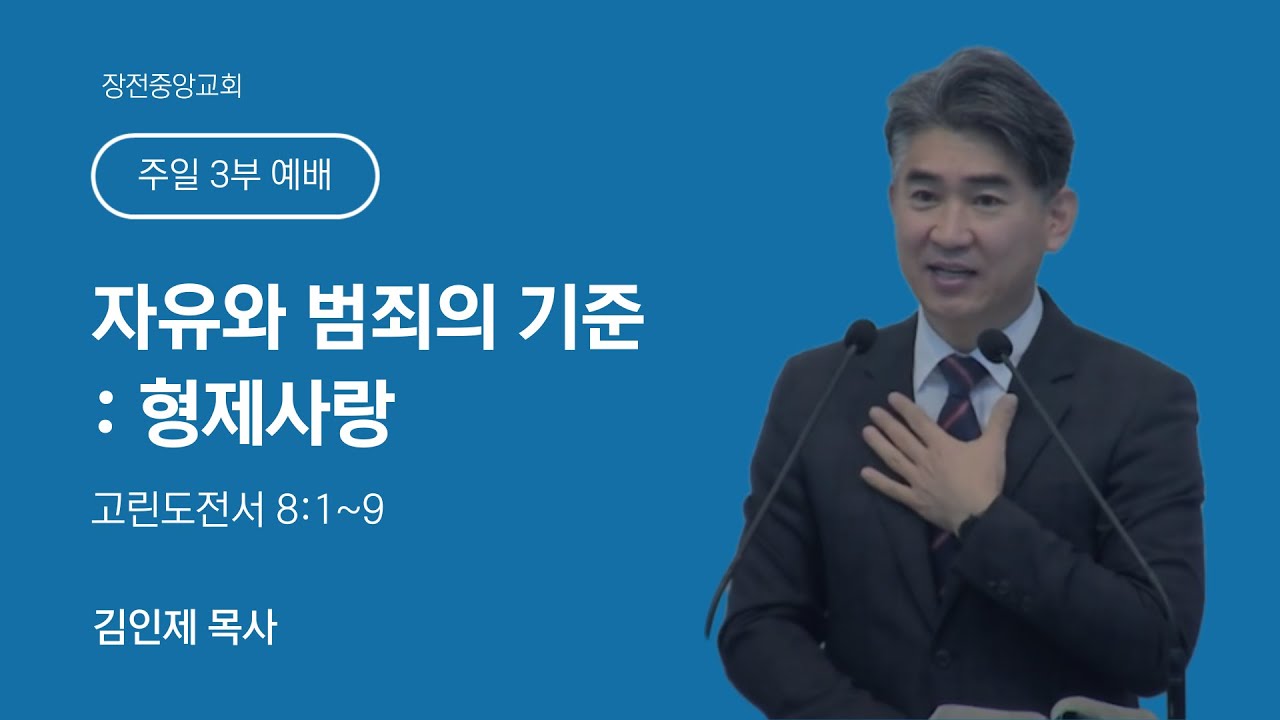 장전중앙교회

주일 3부 예배

자유와 범죄의 기준
: 형제사랑

고린도전서 8:1~9

김인제 목사